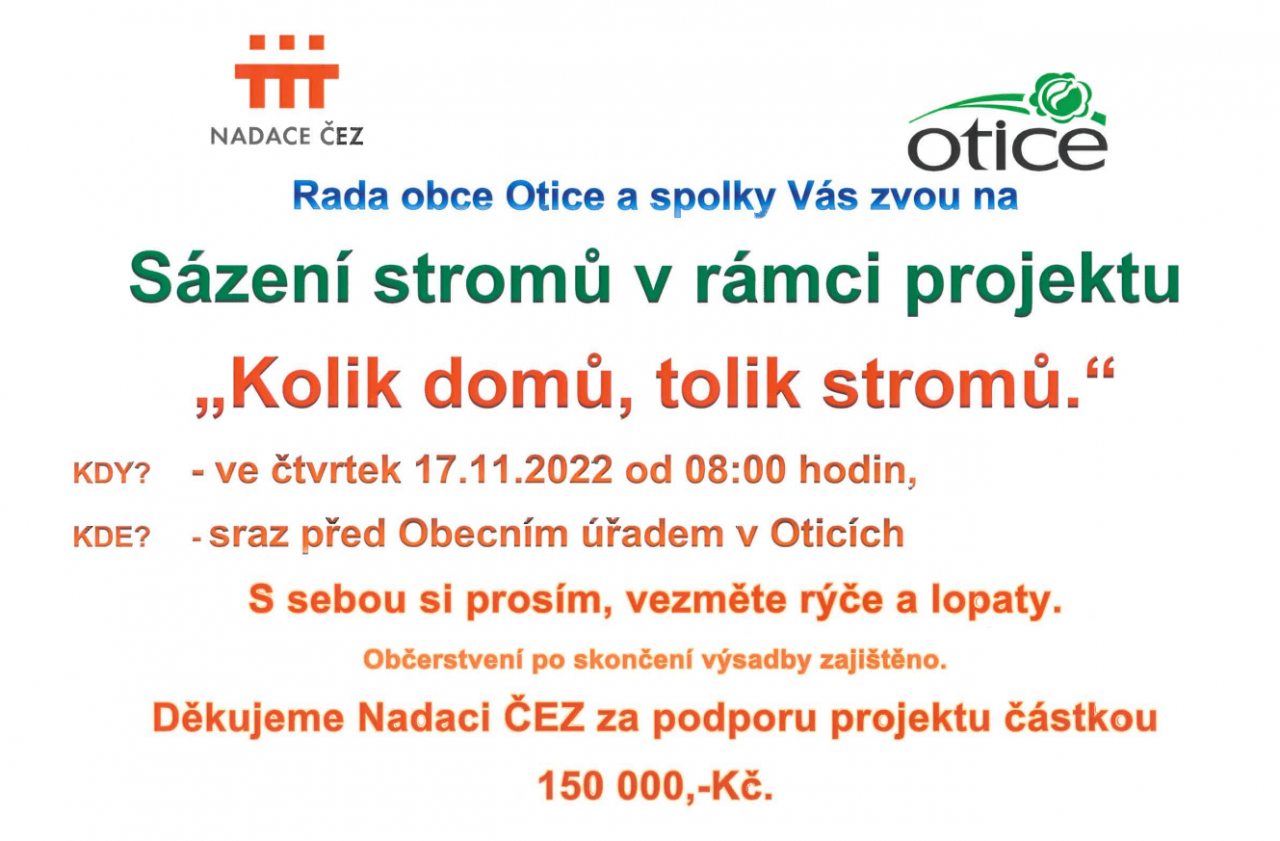 NADACE ČEZ

otice

Rada obce Otice a spolky Vás zvou na

Sázení stromů v rámci projektu

„Kolik domů, tolik stromů.“

KDY? - ve čtvrtek 17.11.2022 od 08:00 hodin,

KDE? - sraz před Obecním úřadem v Oticích

S sebou si prosím, vezměte rýče a lopaty.

Občerstvení po skončení výsadby zajištěno.

Děkujeme Nadaci ČEZ za podporu projektu částkou

150 000,-Kč.